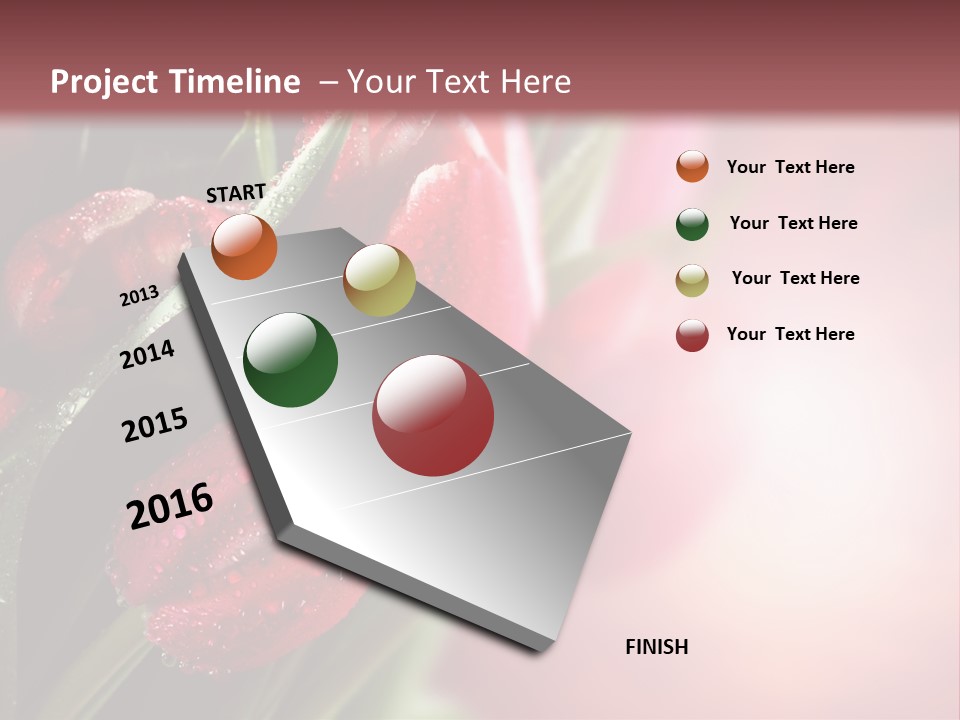 Project Timeline – Your Text Here

START

2013

2014

2015

2016

FINISH

Your Text Here

Your Text Here

Your Text Here

Your Text Here